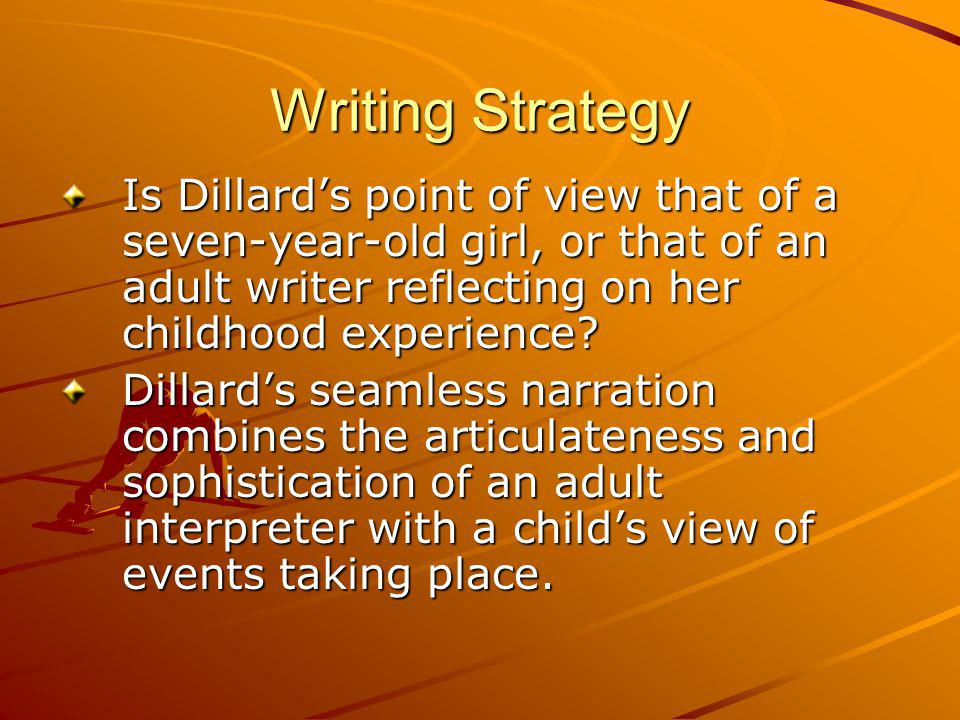 Writing Strategy

Is Dillard’s point of view that of a seven-year-old girl, or that of an adult writer reflecting on her childhood experience?

Dillard’s seamless narration combines the articulateness and sophistication of an adult interpreter with a child’s view of events taking place.